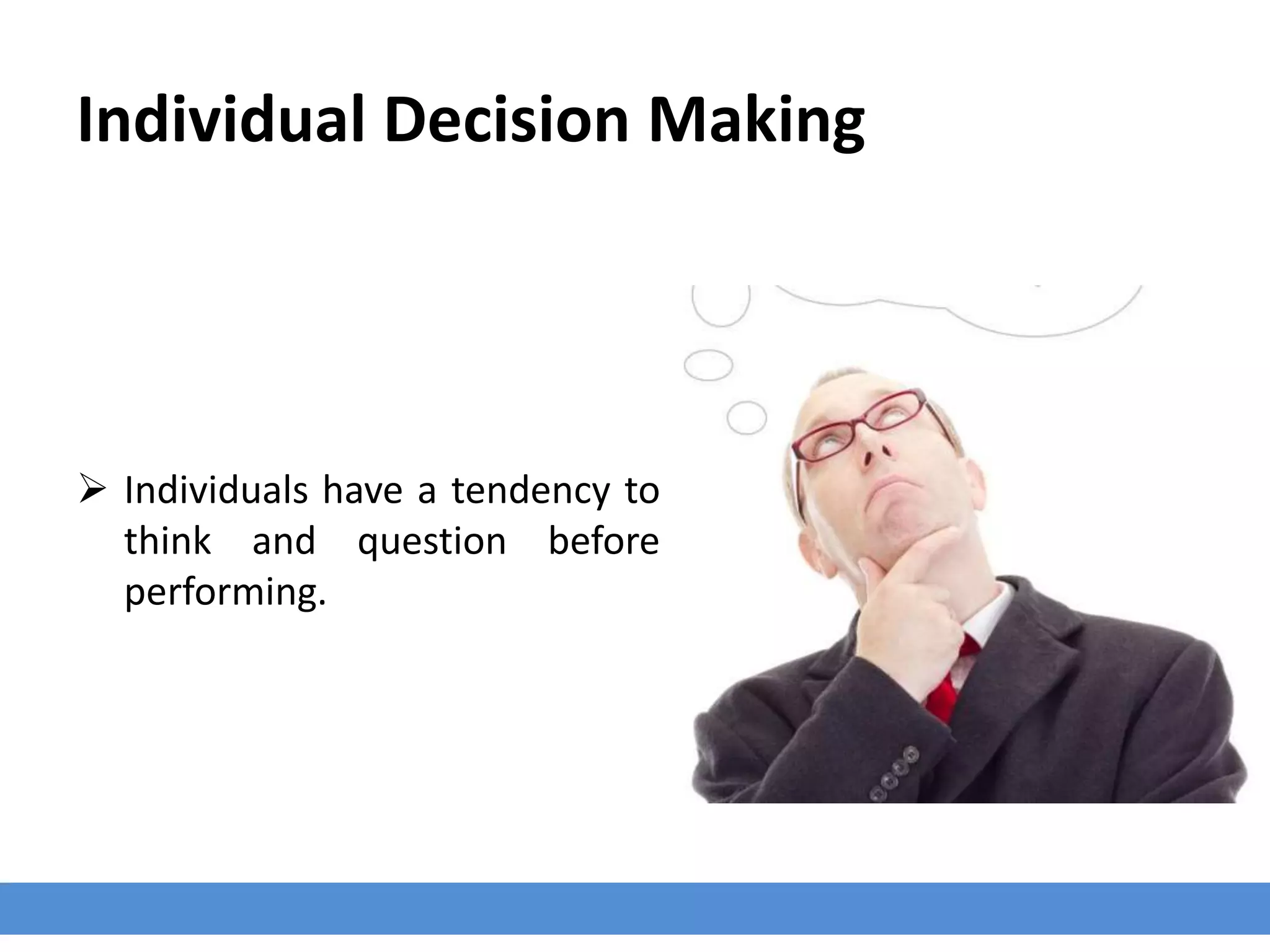 Individual Decision Making

➢ Individuals have a tendency to think and question before performing.